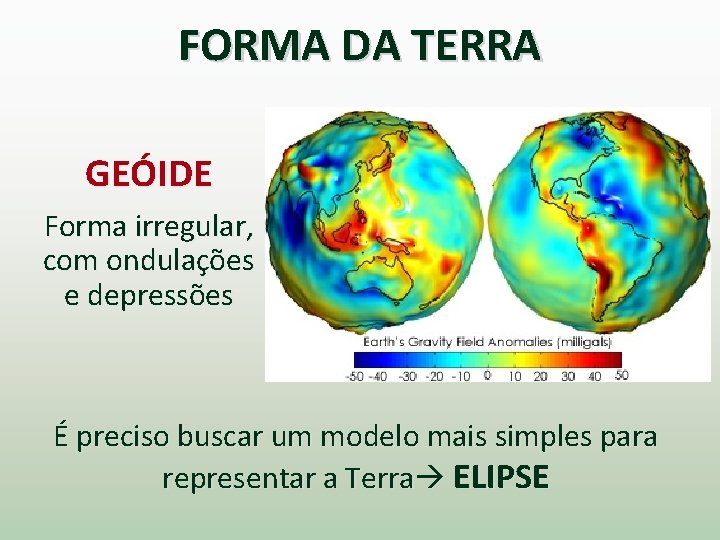 FORMA DA TERRA

GEÓIDE

Forma irregular, com ondulações e depressões

Earth's Gravity Field Anomalies (milligals)

-50 -40 -30 -20 -10 0 10 20 30 40 50

É preciso buscar um modelo mais simples para representar a Terra→ ELIPSE